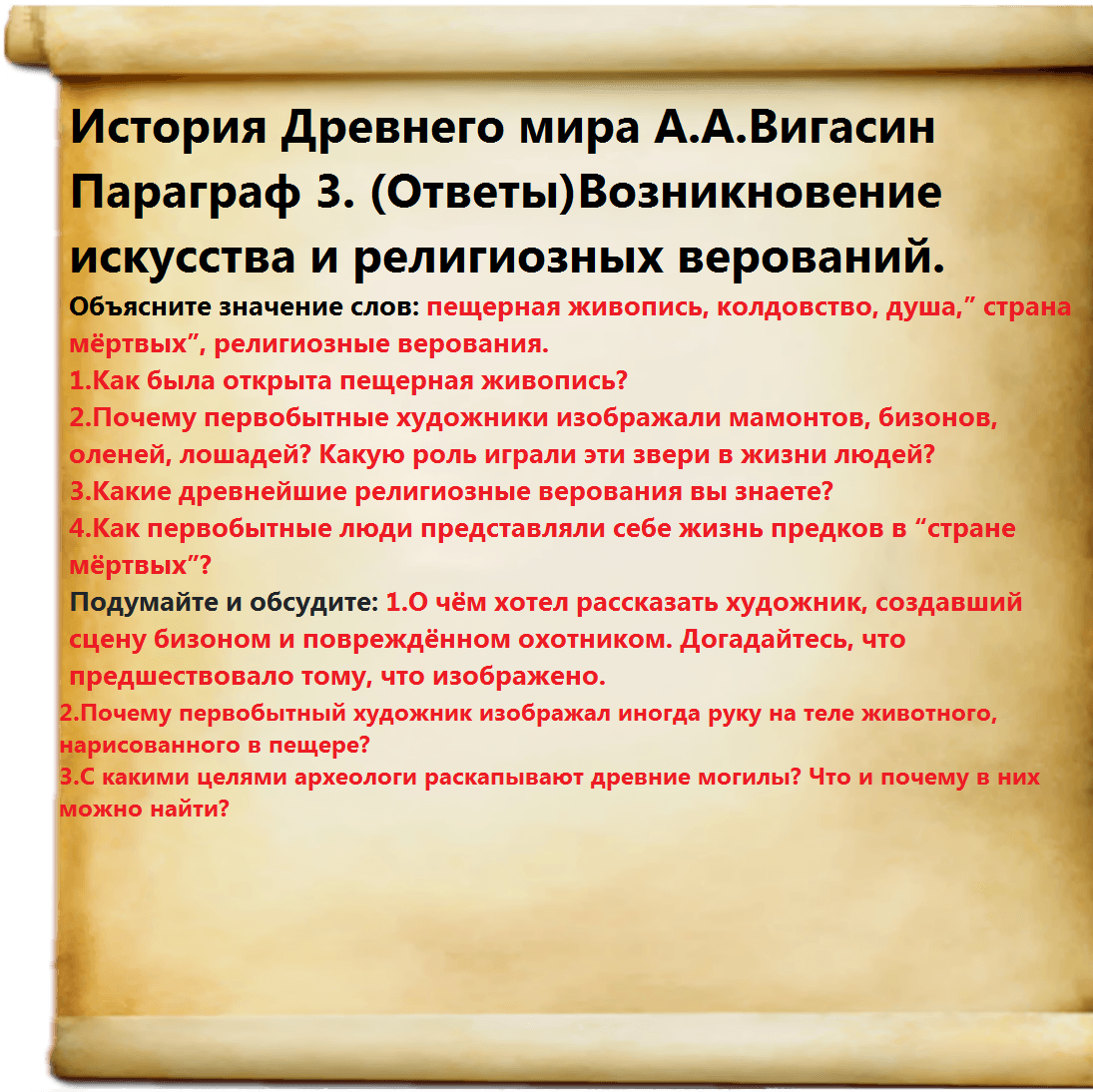 История Древнего мира А.А.Вигасин Параграф 3. (Ответы)Возникновение искусства и религиозных верований.

Объясните значение слов: пещерная живопись, колдовство, душа,” страна мёртвых”, религиозные верования.

1.Как была открыта пещерная живопись?

2.Почему первобытные художники изображали мамонтов, бизонов, оленей, лошадей? Какую роль играли эти звери в жизни людей?

3.Какие древнейшие религиозные верования вы знаете?

4.Как первобытные люди представляли себе жизнь предков в “стране мёртвых”?

Подумайте и обсудите: 1.О чём хотел рассказать художник, создавший сцену бизоном и повреждённом охотником. Догадайтесь, что предшествовало тому, что изображено.

2.Почему первобытный художник изображал иногда руку на теле животного, нарисованного в пещере?

3.С какими целями археологи раскапывают древние могилы? Что и почему в них можно найти?